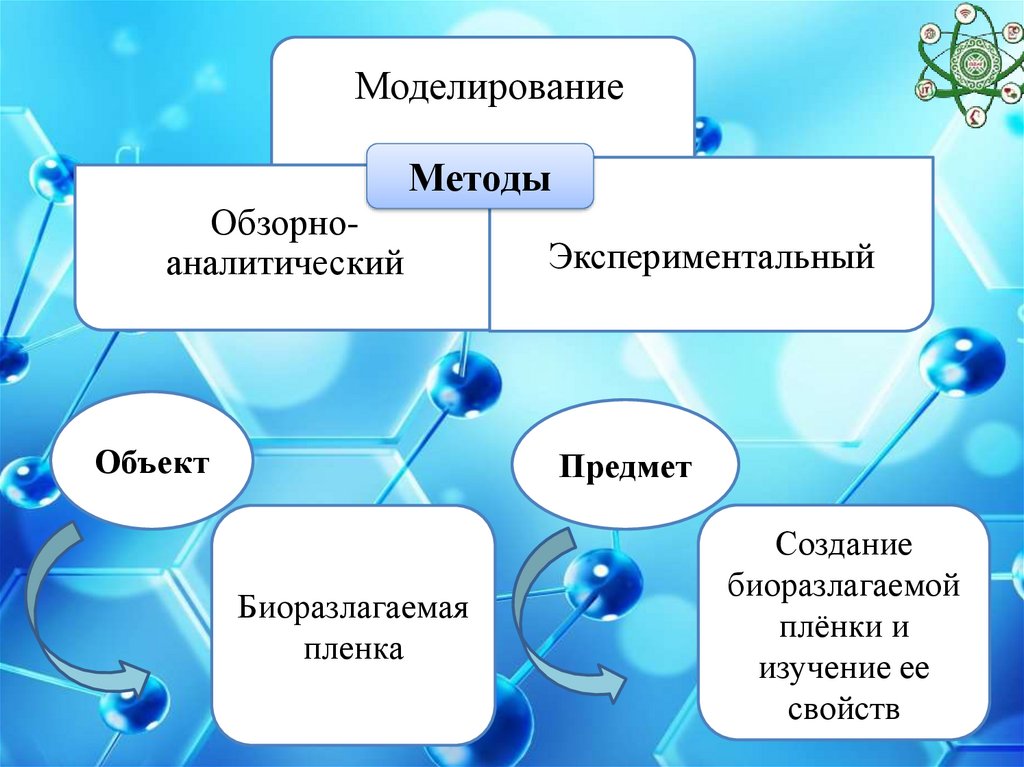 Моделирование

Методы

Обзорно-аналитический

Экспериментальный

Объект

Биоразлагаемая пленка

Предмет

Создание биоразлагаемой плёнки и изучение ее свойств